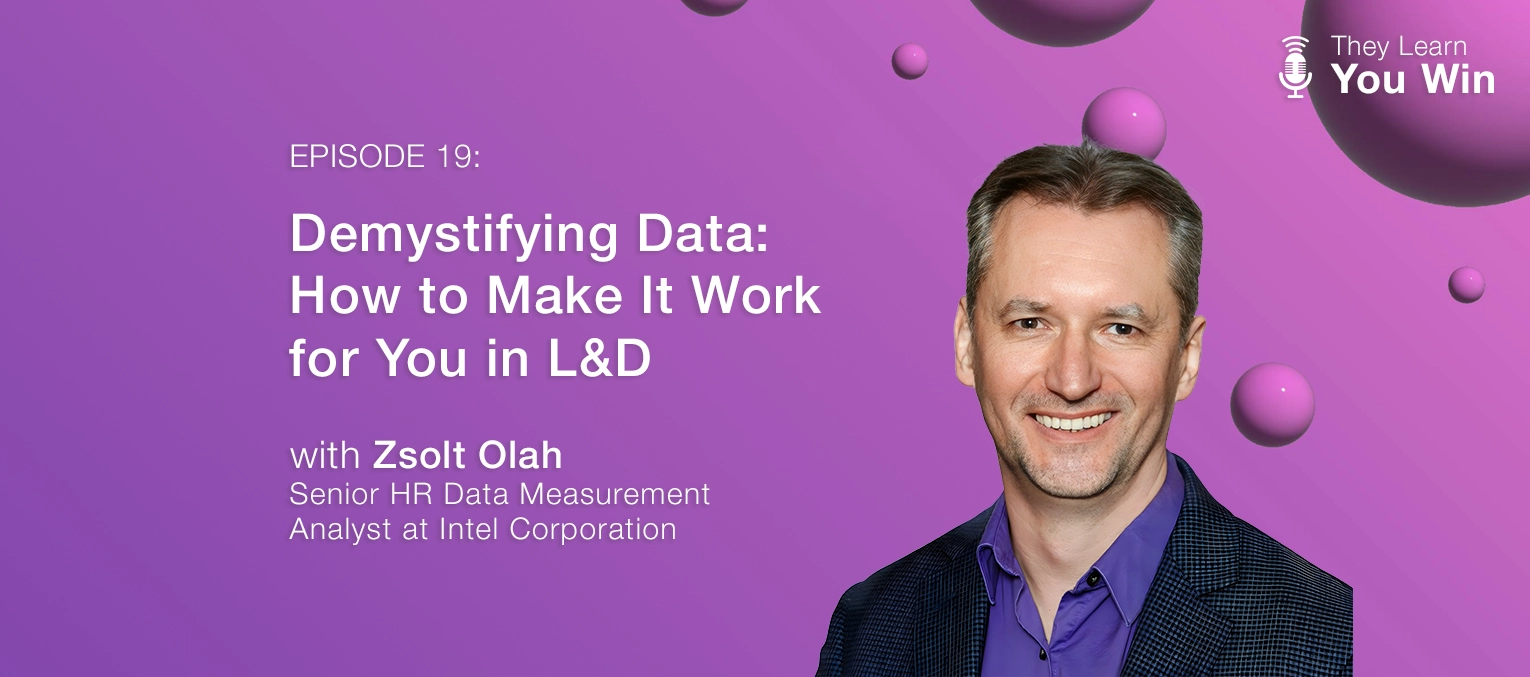 They Learn
You Win

EPISODE 19:

Demystifying Data: How to Make It Work for You in L&D

with Zsolt Olah
Senior HR Data Measurement Analyst at Intel Corporation